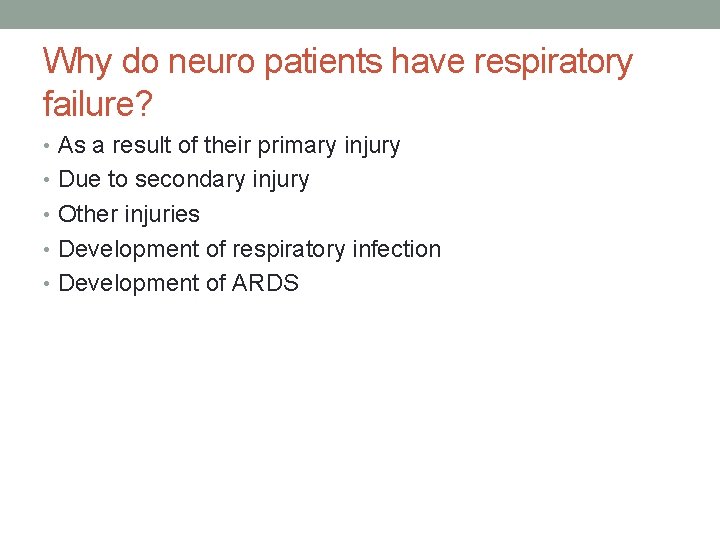 Why do neuro patients have respiratory failure?

• As a result of their primary injury
• Due to secondary injury
• Other injuries
• Development of respiratory infection
• Development of ARDS